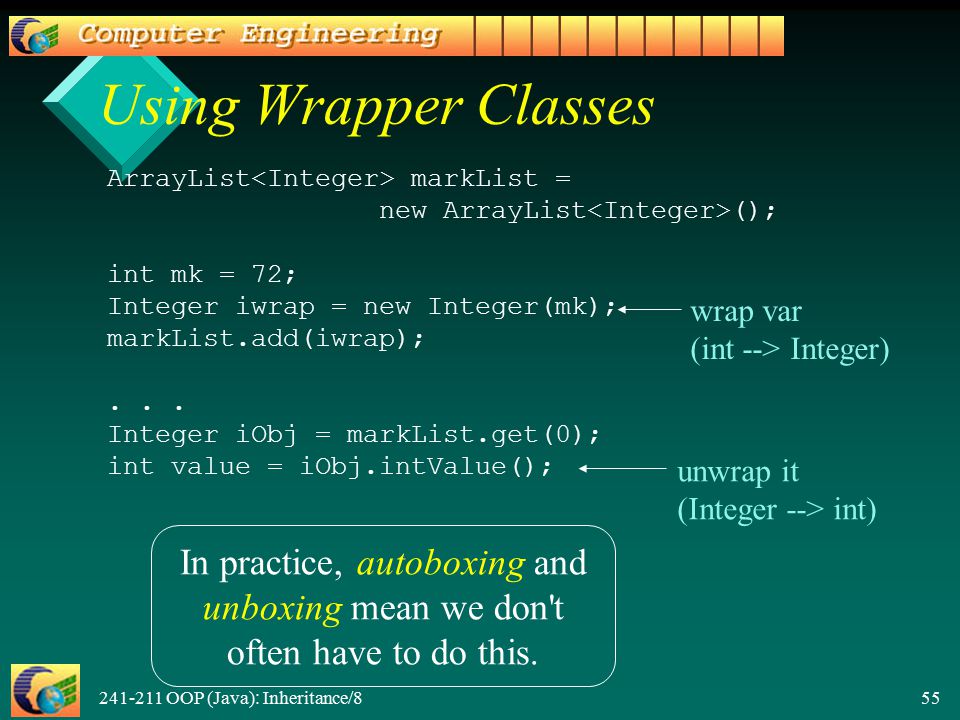 Computer Engineering

Using Wrapper Classes

ArrayList<Integer> markList =
new ArrayList<Integer>();

int mk = 72;
Integer iwrap = new Integer(mk);
markList.add(iwrap);

wrap var
(int --> Integer)

. . .
Integer iObj = markList.get(0);
int value = iObj.intValue();

unwrap it
(Integer --> int)

In practice, autoboxing and unboxing mean we don't often have to do this.

241-211 OOP (Java): Inheritance/8

55